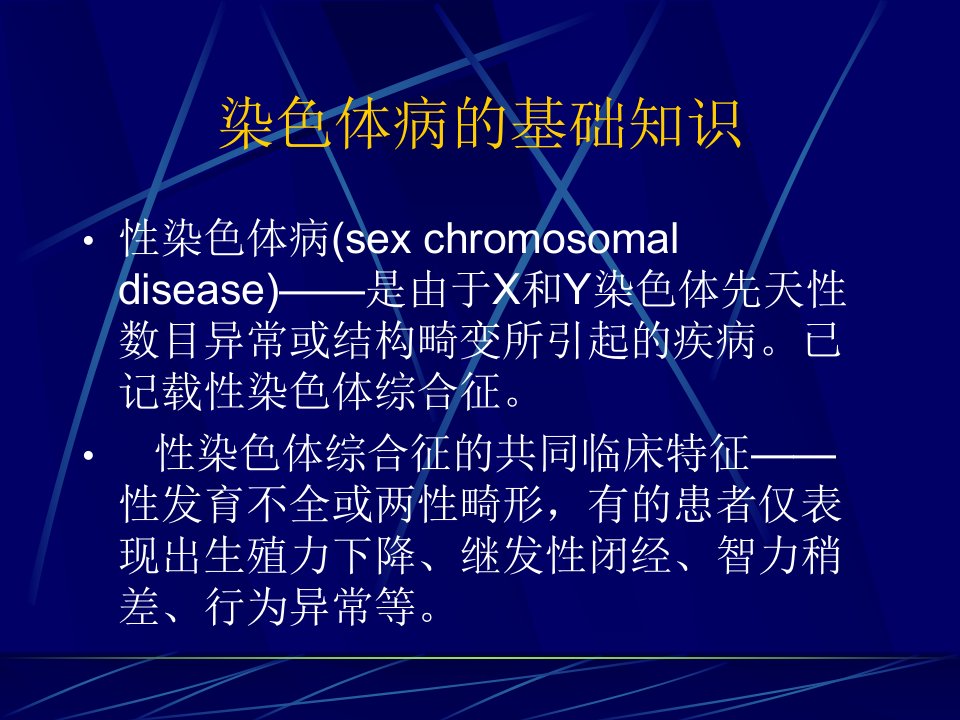 染色体病的基础知识

• 性染色体病(sex chromosomal disease)——是由于X和Y染色体先天性数目异常或结构畸变所引起的疾病。已记载性染色体综合征。

• 性染色体综合征的共同临床特征——性发育不全或两性畸形，有的患者仅表现出生殖力下降、继发性闭经、智力稍差、行为异常等。